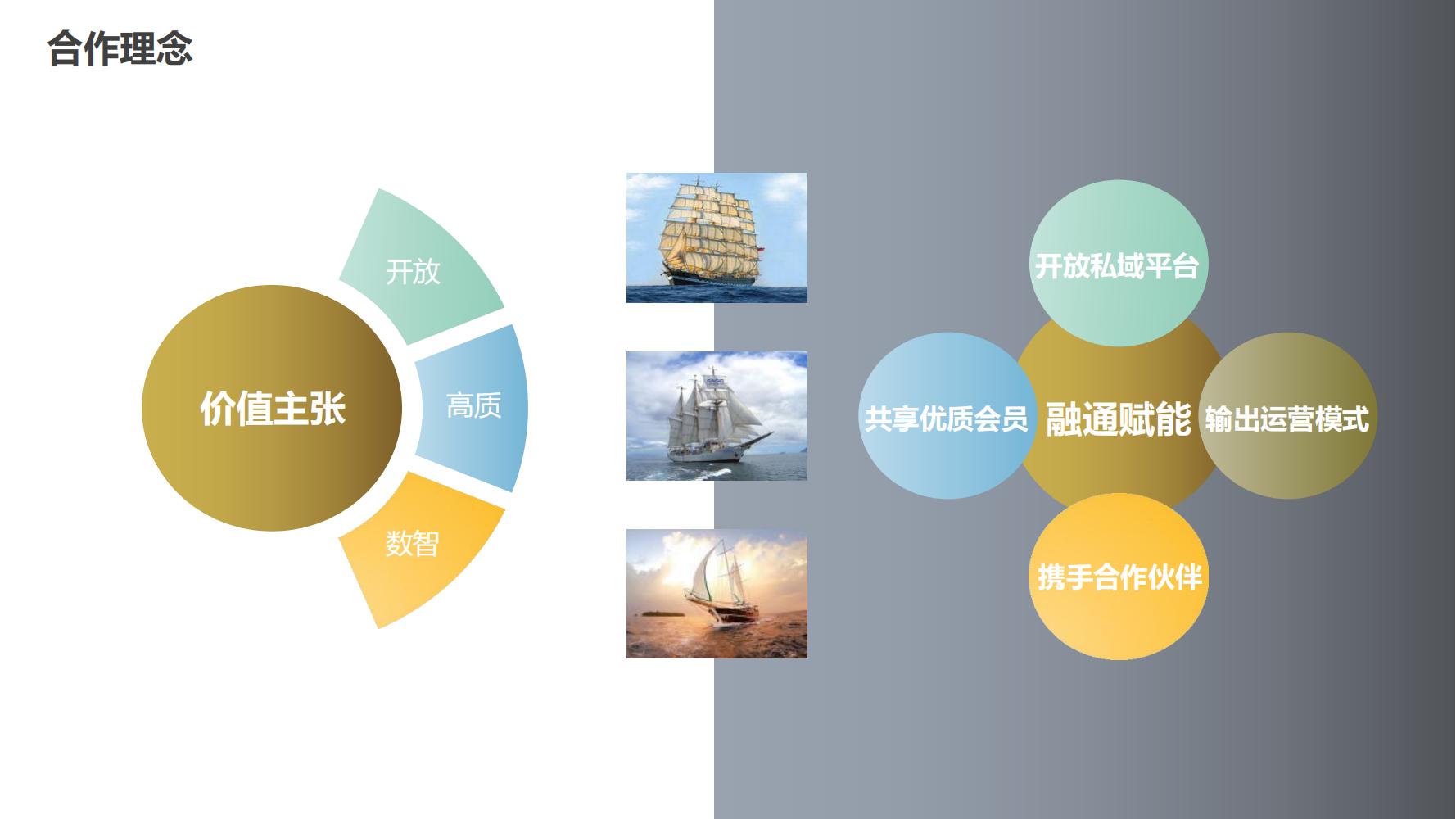 合作理念

价值主张

开放

高质

数智

开放私域平台

共享优质会员

融通赋能

输出运营模式

携手合作伙伴